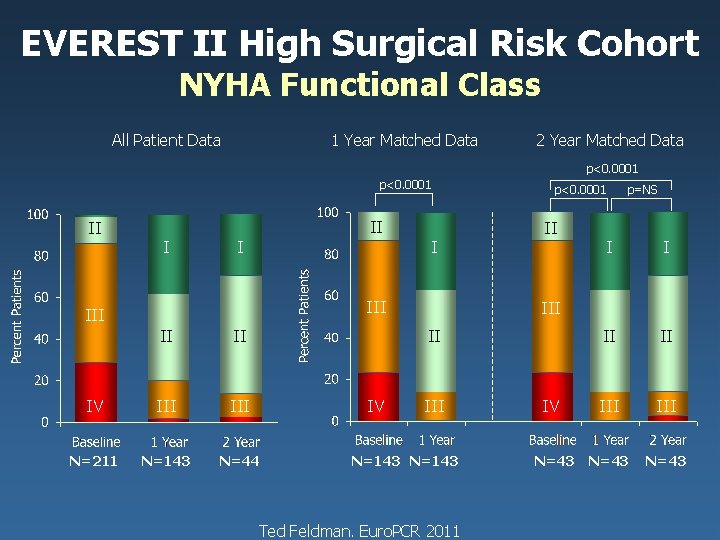 EVEREST II High Surgical Risk Cohort
NYHA Functional Class

All Patient Data

Percent Patients

100
80
60
40
20
0

II
III
IV
I
II
III
I
II
III

Baseline N=211
1 Year N=143
2 Year N=44

1 Year Matched Data

p<0.0001

Percent Patients

100
80
60
40
20
0

II
III
IV
I
II
III

Baseline N=143
1 Year N=143

2 Year Matched Data

p<0.0001
p<0.0001
p=NS

II
III
IV
I
II
III
I
II
III

Baseline N=43
1 Year N=43
2 Year N=43

Ted Feldman. EuroPCR 2011